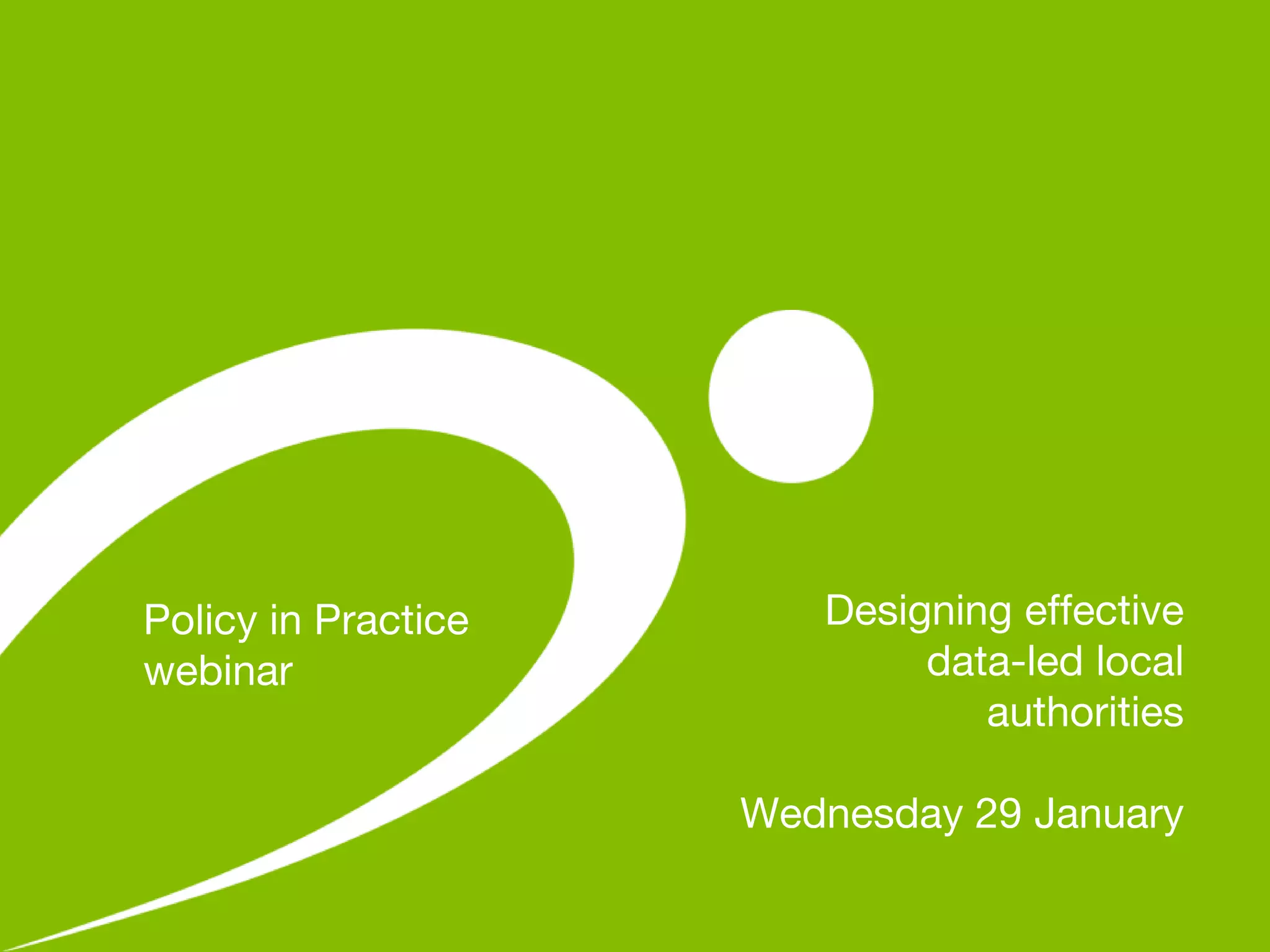 Policy in Practice webinar

Designing effective data-led local authorities

Wednesday 29 January